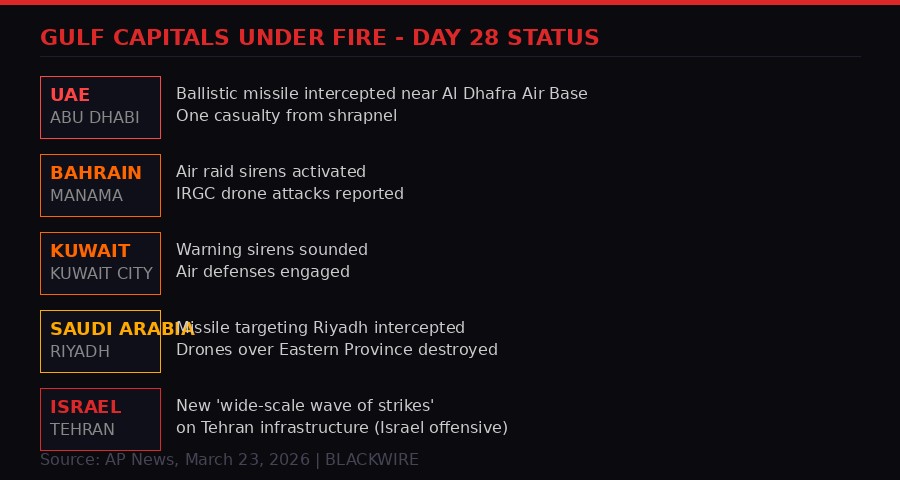 GULF CAPITALS UNDER FIRE - DAY 28 STATUS

UAE
ABU DHABI

Ballistic missile intercepted near Al Dhafra Air Base
One casualty from shrapnel

BAHRAIN
MANAMA

Air raid sirens activated
IRGC drone attacks reported

KUWAIT
KUWAIT CITY

Warning sirens sounded
Air defenses engaged

SAUDI ARABIA
RIYADH

Missile targeting Riyadh intercepted
Drones over Eastern Province destroyed

ISRAEL
TEHRAN

New 'wide-scale wave of strikes'
on Tehran infrastructure (Israel offensive)

Source: AP News, March 23, 2026 | BLACKWIRE